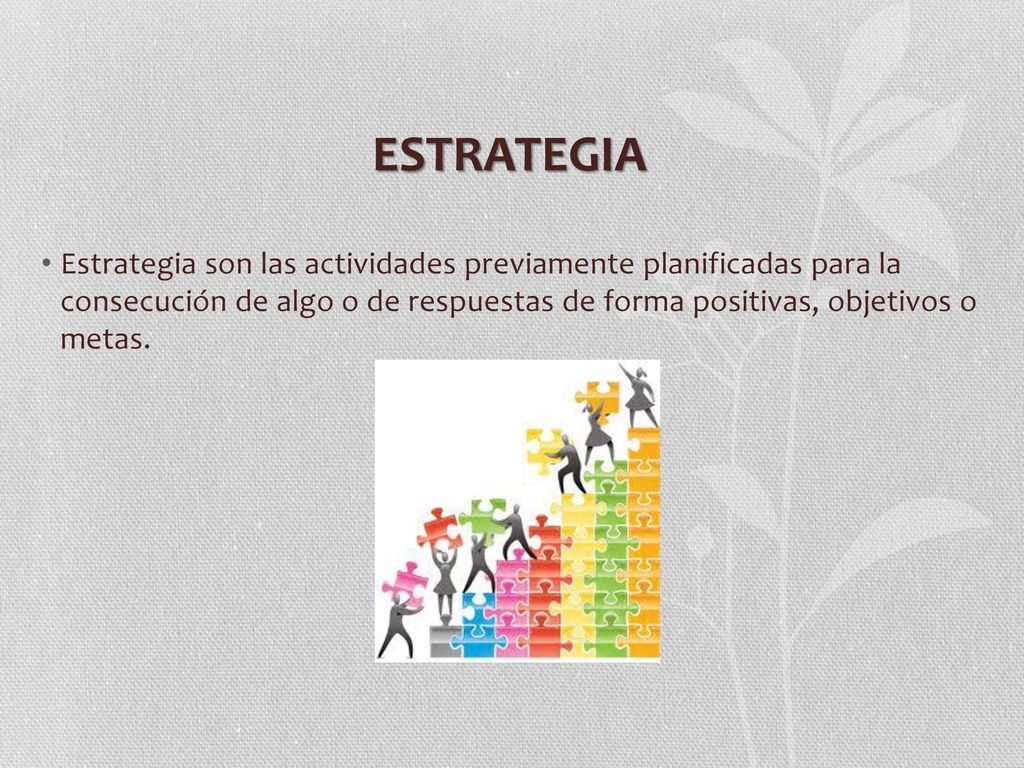 ESTRATEGIA

• Estrategia son las actividades previamente planificadas para la consecución de algo o de respuestas de forma positivas, objetivos o metas.